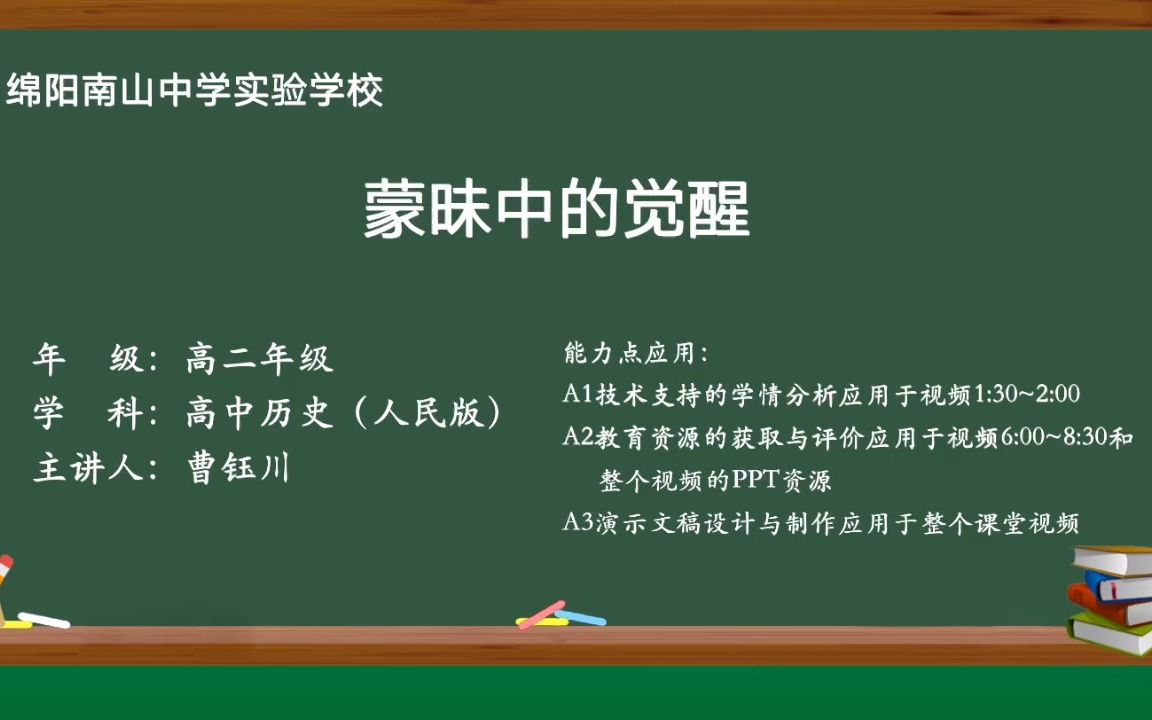 绵阳南山中学实验学校

蒙昧中的觉醒

年　级：高二年级
学　科：高中历史（人民版）
主讲人：曹钰川

能力点应用：
A1技术支持的学情分析应用于视频1:30~2:00
A2教育资源的获取与评价应用于视频6:00~8:30和整个视频的PPT资源
A3演示文稿设计与制作应用于整个课堂视频